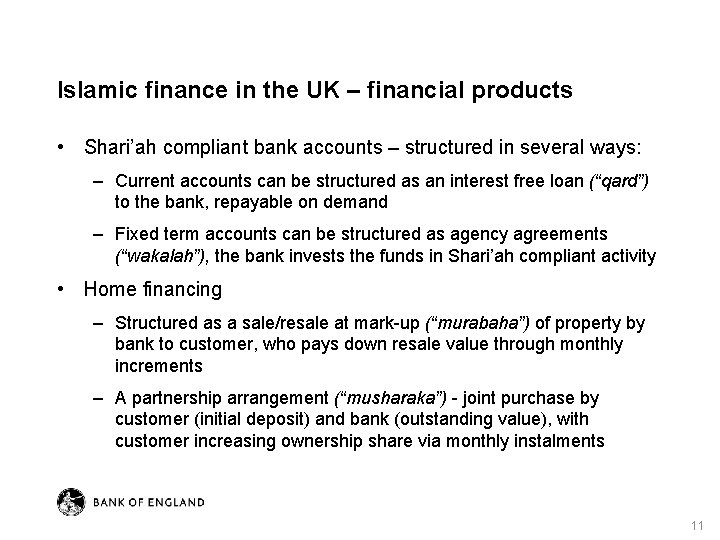 Islamic finance in the UK – financial products

• Shari'ah compliant bank accounts – structured in several ways:

– Current accounts can be structured as an interest free loan ("qard") to the bank, repayable on demand

– Fixed term accounts can be structured as agency agreements ("wakalah"), the bank invests the funds in Shari'ah compliant activity

• Home financing

– Structured as a sale/resale at mark-up ("murabaha") of property by bank to customer, who pays down resale value through monthly increments

– A partnership arrangement ("musharaka") - joint purchase by customer (initial deposit) and bank (outstanding value), with customer increasing ownership share via monthly instalments

BANK OF ENGLAND

11